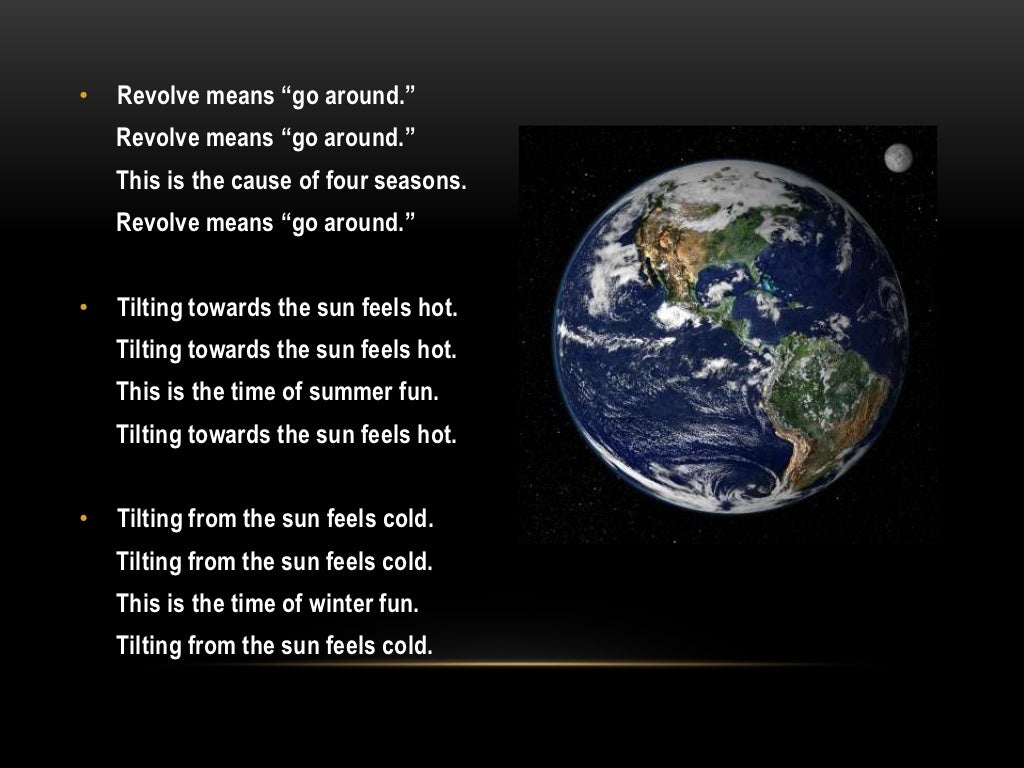 • Revolve means “go around.”
Revolve means “go around.”
This is the cause of four seasons.
Revolve means “go around.”

• Tilting towards the sun feels hot.
Tilting towards the sun feels hot.
This is the time of summer fun.
Tilting towards the sun feels hot.

• Tilting from the sun feels cold.
Tilting from the sun feels cold.
This is the time of winter fun.
Tilting from the sun feels cold.